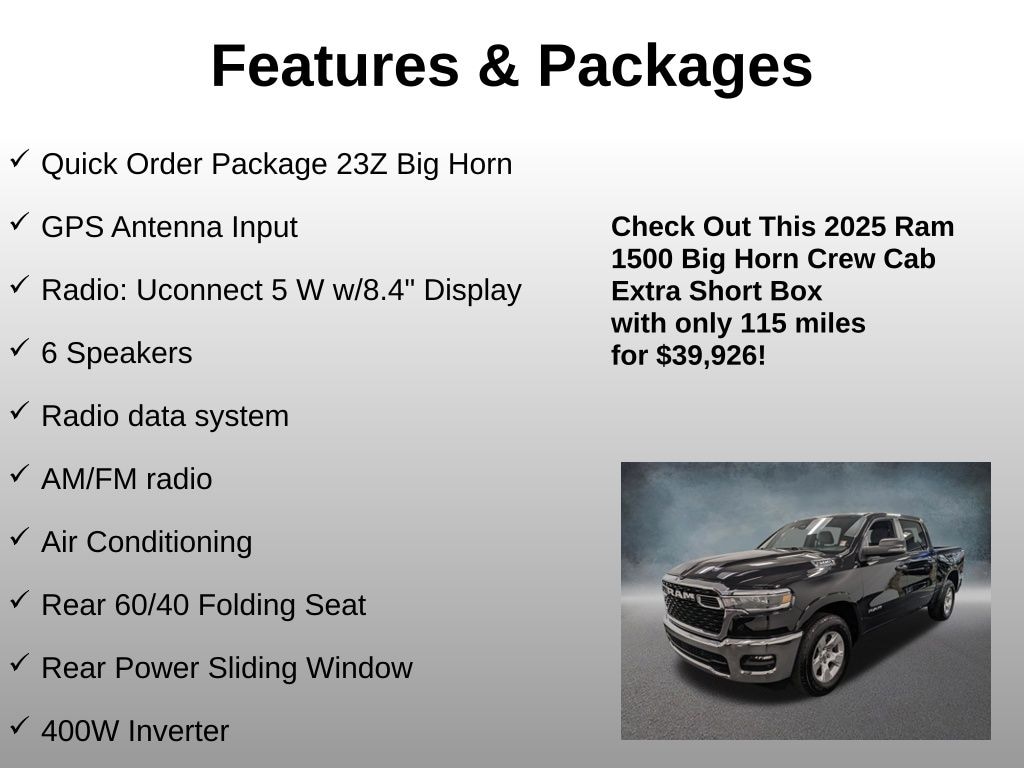 Features & Packages

✓ Quick Order Package 23Z Big Horn

✓ GPS Antenna Input

✓ Radio: Uconnect 5 W w/8.4" Display

✓ 6 Speakers

✓ Radio data system

✓ AM/FM radio

✓ Air Conditioning

✓ Rear 60/40 Folding Seat

✓ Rear Power Sliding Window

✓ 400W Inverter

Check Out This 2025 Ram 1500 Big Horn Crew Cab Extra Short Box with only 115 miles for $39,926!

RAM